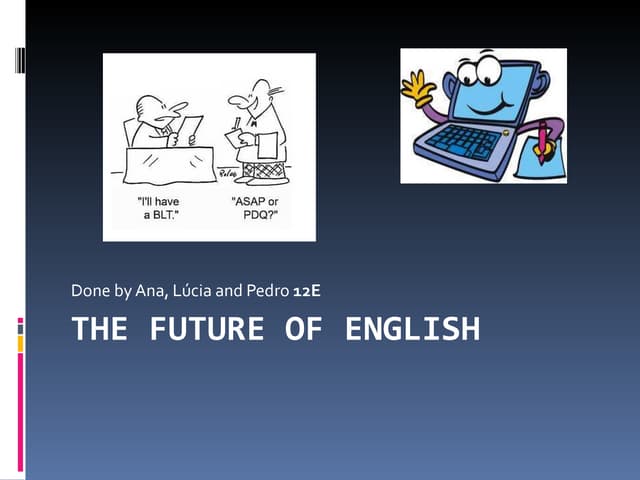 "I'll have a BLT."

"ASAP or PDQ?"

Done by Ana, Lúcia and Pedro 12E

THE FUTURE OF ENGLISH